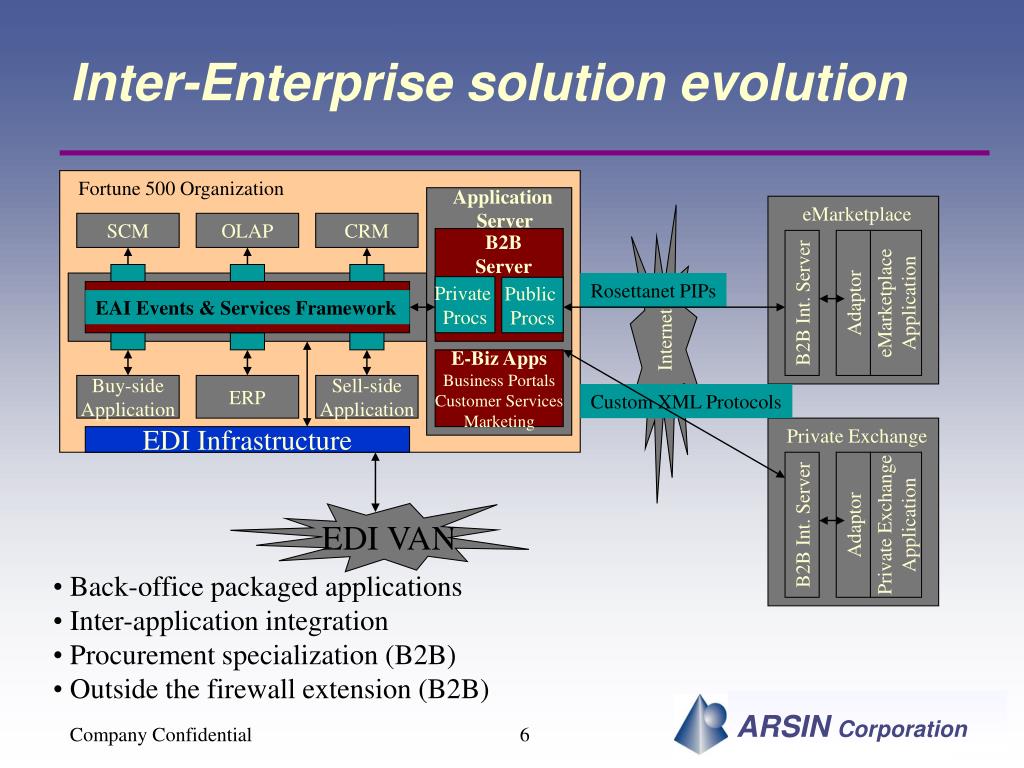 Inter-Enterprise solution evolution

Fortune 500 Organization

SCM

OLAP

CRM

EAI Events & Services Framework

Buy-side Application

ERP

Sell-side Application

EDI Infrastructure

Application Server

B2B Server

Private Procs

Public Procs

E-Biz Apps

Business Portals

Customer Services

Marketing

Rosettanet PIPs

Internet

Custom XML Protocols

eMarketplace

B2B Int. Server

Adaptor

eMarketplace Application

Private Exchange

B2B Int. Server

Adaptor

Private Exchange Application

EDI VAN

• Back-office packaged applications
• Inter-application integration
• Procurement specialization (B2B)
• Outside the firewall extension (B2B)

Company Confidential

6

ARSIN Corporation